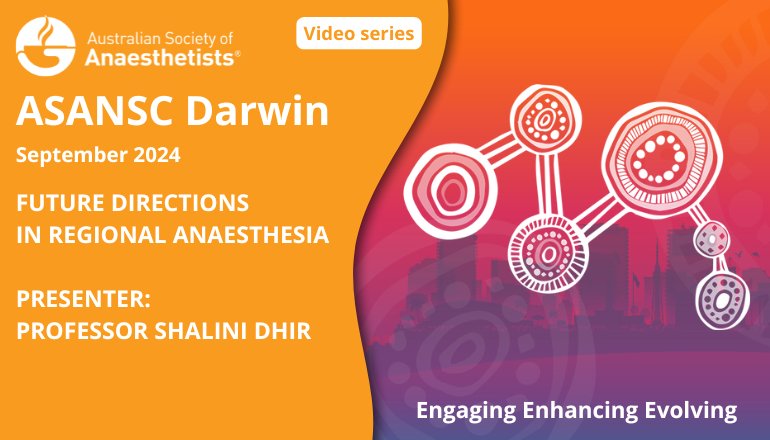 Australian Society of Anaesthetists®

Video series

ASANSC Darwin

September 2024

FUTURE DIRECTIONS IN REGIONAL ANAESTHESIA

PRESENTER:
PROFESSOR SHALINI DHIR

Engaging Enhancing Evolving